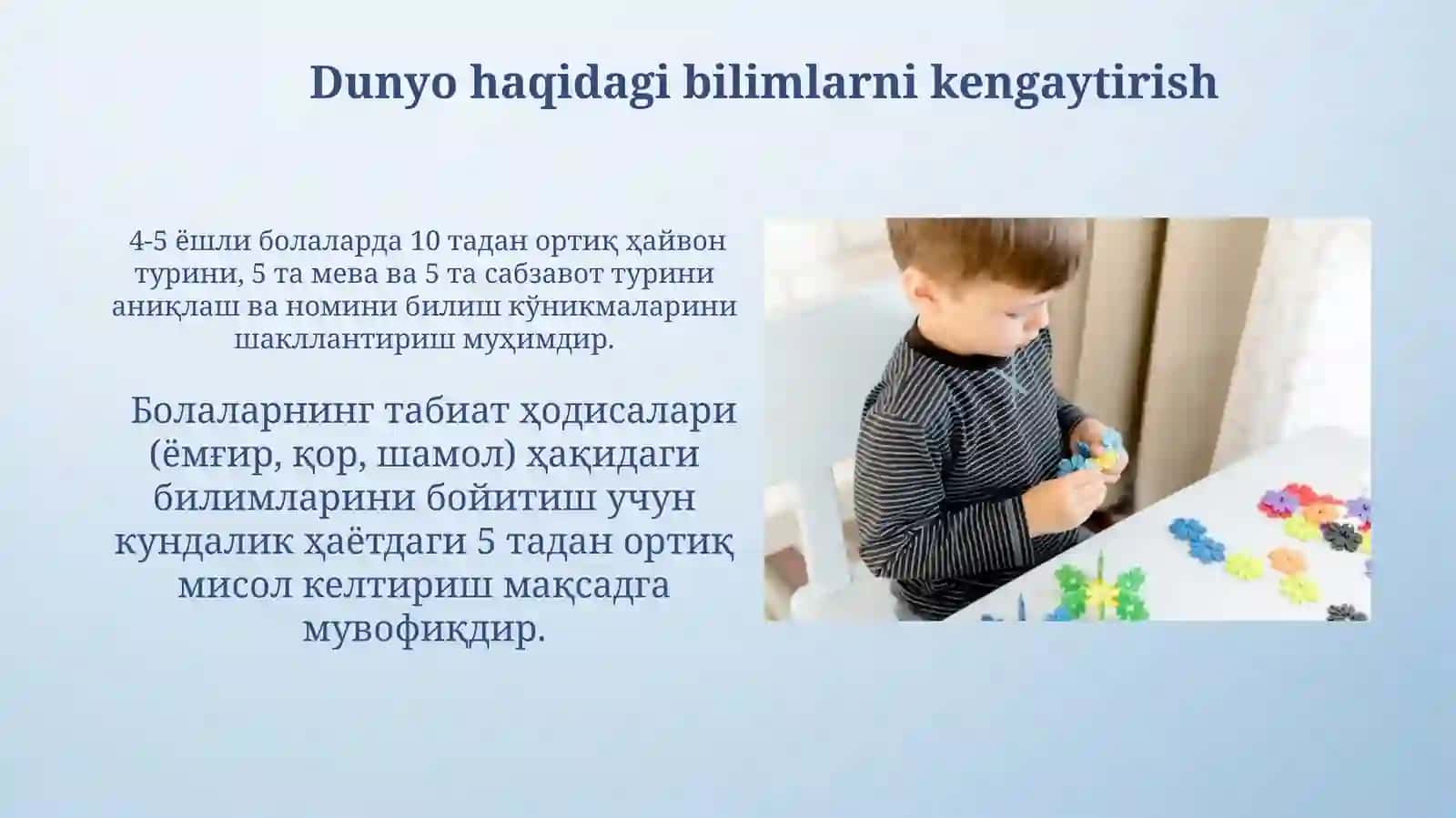 Dunyo haqidagi bilimlarni kengaytirish

4-5 ёшли болаларда 10 тадан ортиқ ҳайвон турини, 5 та мева ва 5 та сабзавот турини аниқлаш ва номини билиш кўникмаларини шакллантириш муҳимдир.

Болаларнинг табиат ҳодисалари (ёмғир, қор, шамол) ҳақидаги билимларини бойитиш учун кундалик ҳаётдаги 5 тадан ортиқ мисол келтириш мақсадга мувофиқдир.